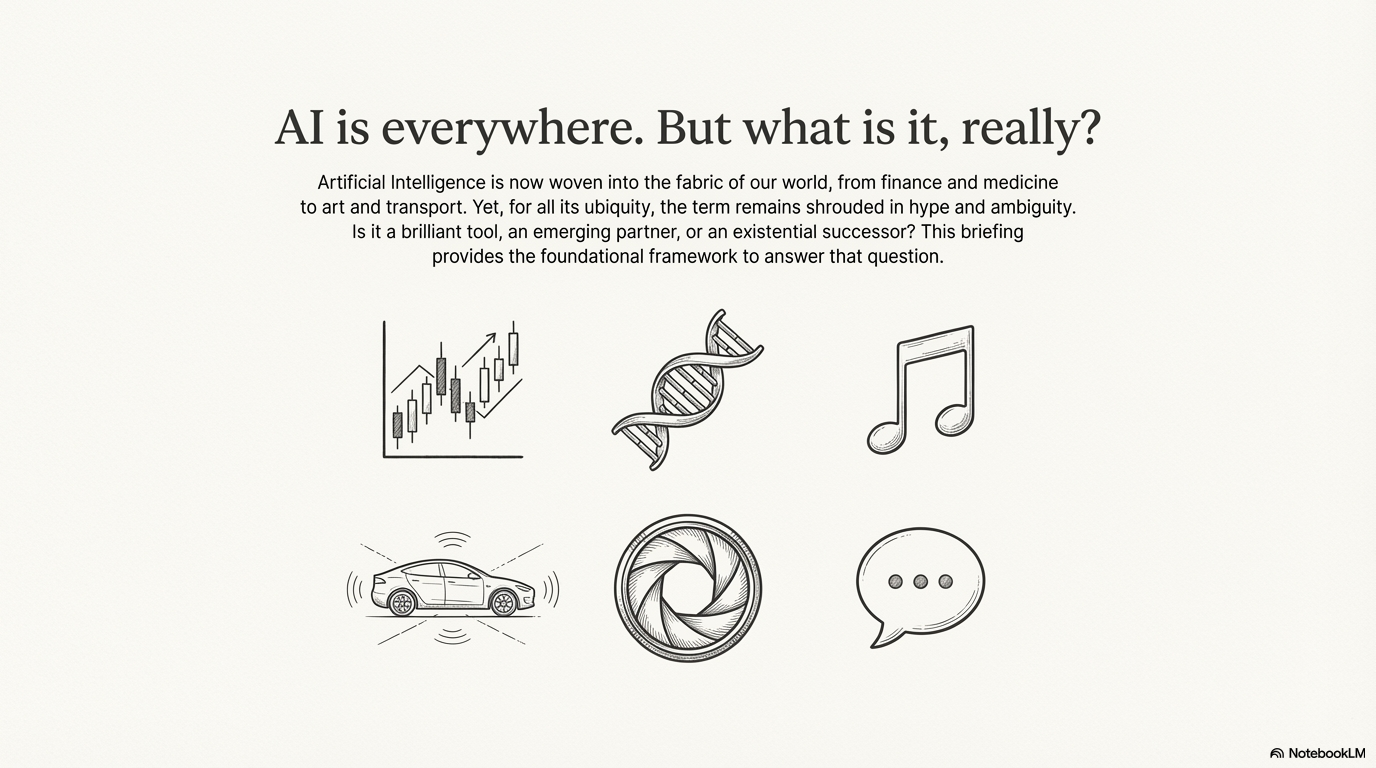 AI is everywhere. But what is it, really?

Artificial Intelligence is now woven into the fabric of our world, from finance and medicine to art and transport. Yet, for all its ubiquity, the term remains shrouded in hype and ambiguity. Is it a brilliant tool, an emerging partner, or an existential successor? This briefing provides the foundational framework to answer that question.

NotebookLM